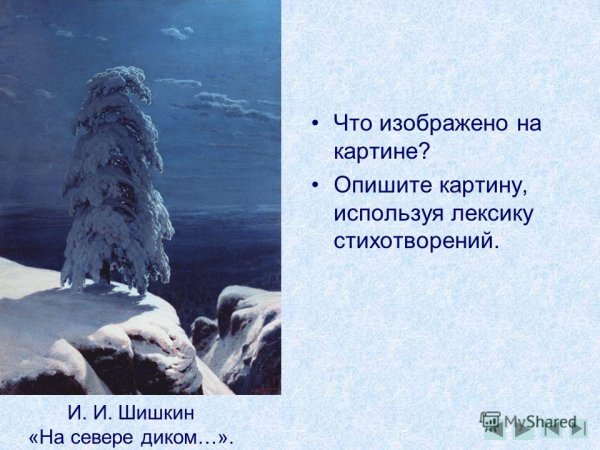 • Что изображено на картине?

• Опишите картину, используя лексику стихотворений.

И. И. Шишкин
«На севере диком…».

MyShared